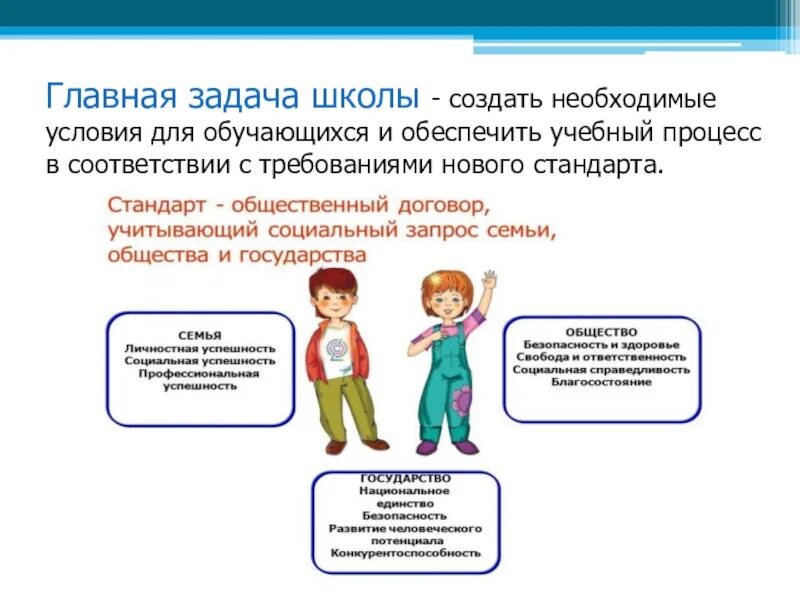 Главная задача школы - создать необходимые условия для обучающихся и обеспечить учебный процесс в соответствии с требованиями нового стандарта.

Стандарт - общественный договор, учитывающий социальный запрос семьи, общества и государства

СЕМЬЯ
Личностная успешность
Социальная успешность
Профессиональная успешность

ОБЩЕСТВО
Безопасность и здоровье
Свобода и ответственность
Социальная справедливость
Благосостояние

ГОСУДАРСТВО
Национальное единство
Безопасность
Развитие человеческого потенциала
Конкурентоспособность